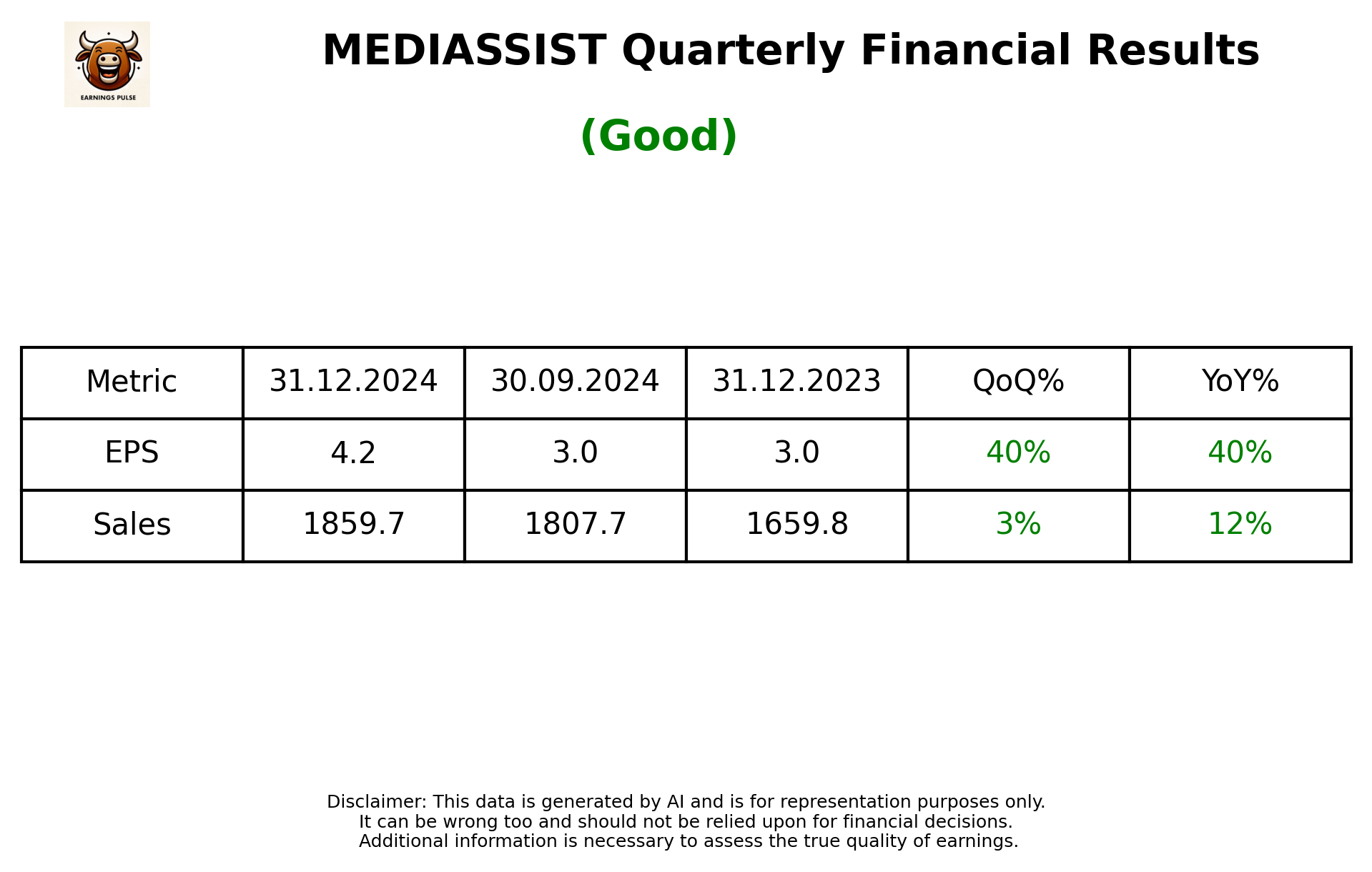 EARNINGS PULSE

MEDIASSIST Quarterly Financial Results

(Good)

| Metric | 31.12.2024 | 30.09.2024 | 31.12.2023 | QoQ% | YoY% |
|---|---|---|---|---|---|
| EPS | 4.2 | 3.0 | 3.0 | 40% | 40% |
| Sales | 1859.7 | 1807.7 | 1659.8 | 3% | 12% |

Disclaimer: This data is generated by AI and is for representation purposes only.
It can be wrong too and should not be relied upon for financial decisions.
Additional information is necessary to assess the true quality of earnings.